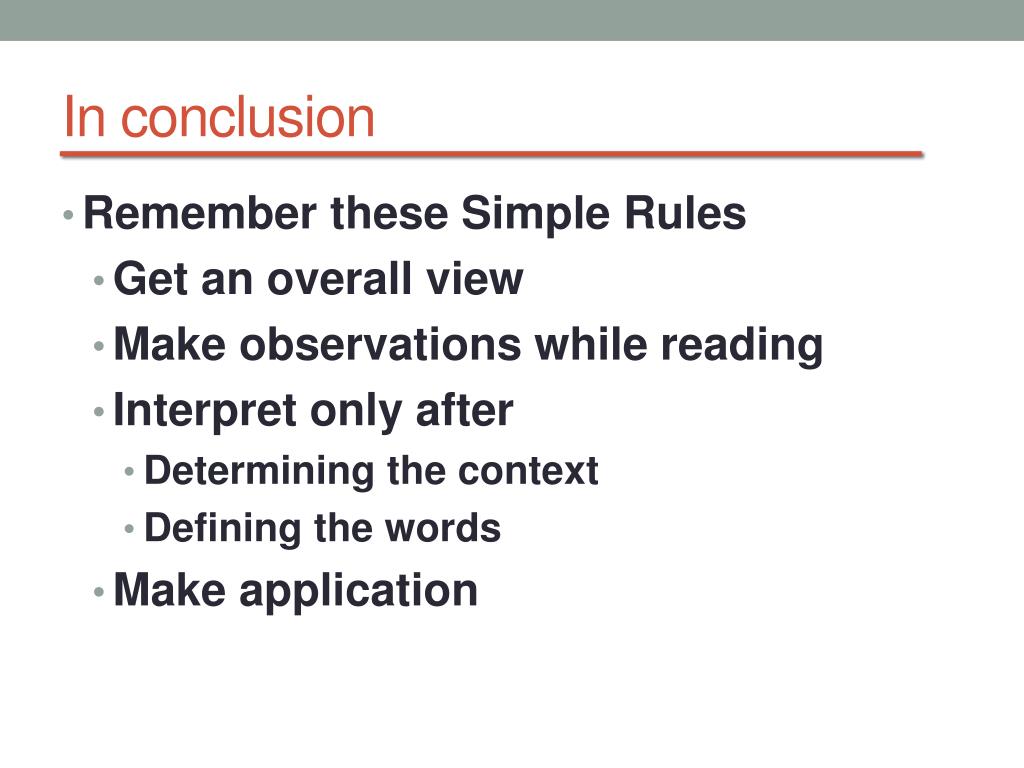 In conclusion

• Remember these Simple Rules
  • Get an overall view
  • Make observations while reading
  • Interpret only after
    • Determining the context
    • Defining the words
  • Make application